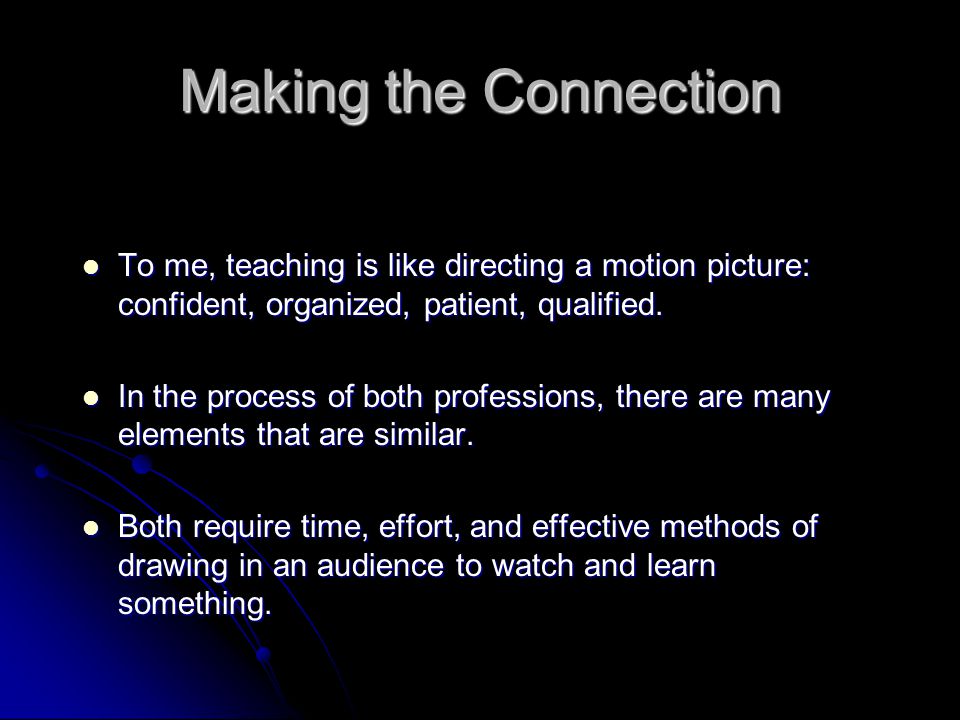 Making the Connection

- To me, teaching is like directing a motion picture: confident, organized, patient, qualified.

- In the process of both professions, there are many elements that are similar.

- Both require time, effort, and effective methods of drawing in an audience to watch and learn something.